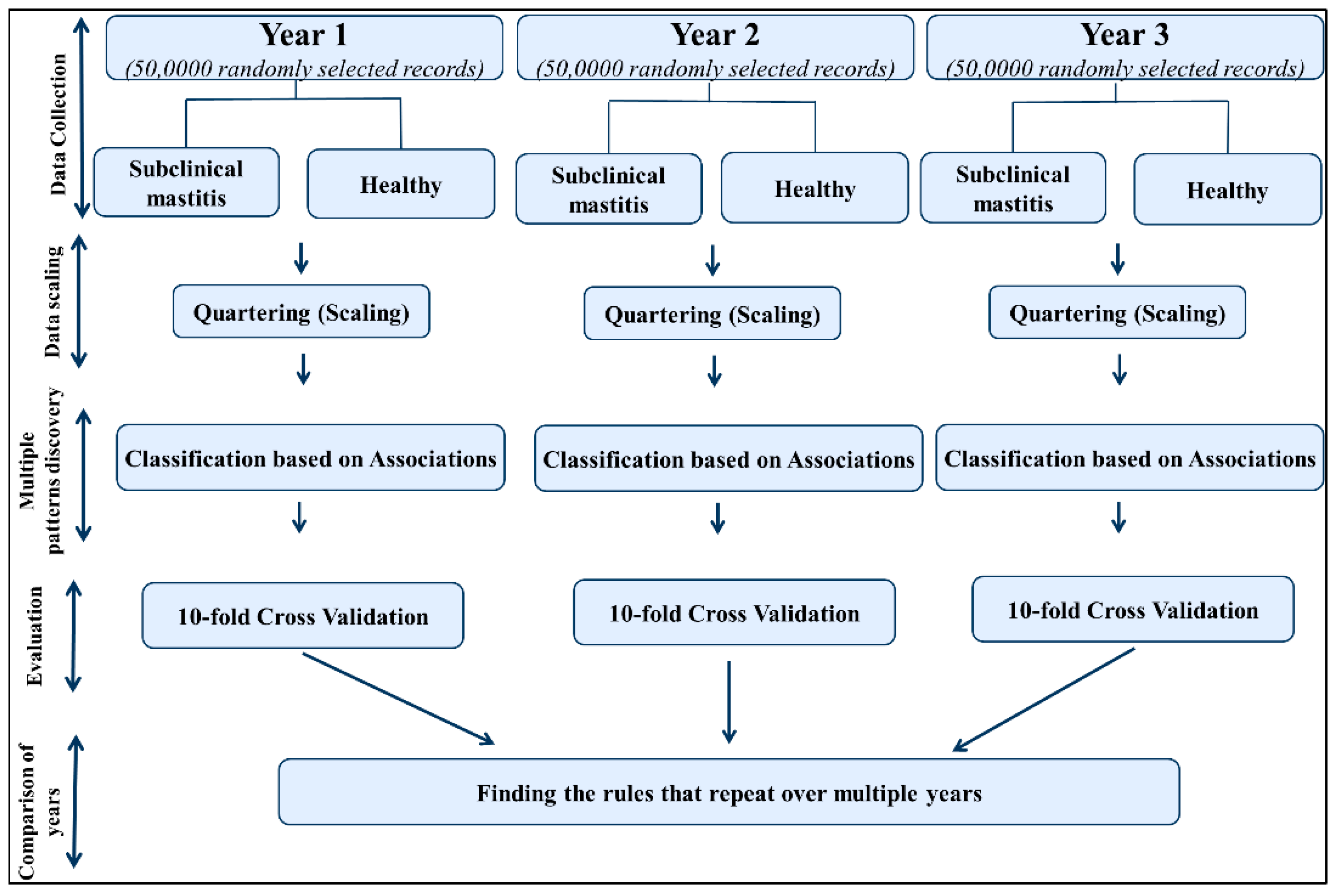 Data Collection

Year 1
(50,0000 randomly selected records)

Subclinical mastitis

Healthy

Year 2
(50,0000 randomly selected records)

Subclinical mastitis

Healthy

Year 3
(50,0000 randomly selected records)

Subclinical mastitis

Healthy

Data scaling

Quartering (Scaling)

Quartering (Scaling)

Quartering (Scaling)

Multiple patterns discovery

Classification based on Associations

Classification based on Associations

Classification based on Associations

Evaluation

10-fold Cross Validation

10-fold Cross Validation

10-fold Cross Validation

Comparison of years

Finding the rules that repeat over multiple years